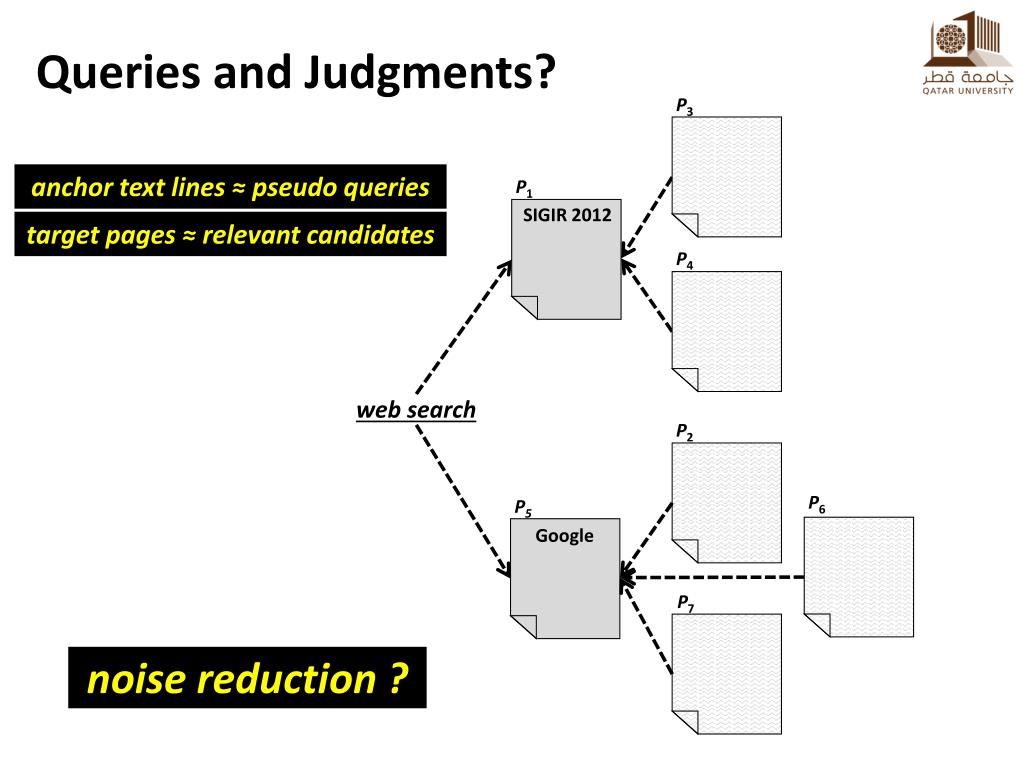 Queries and Judgments?

جامعة قطر
QATAR UNIVERSITY

anchor text lines ≈ pseudo queries

target pages ≈ relevant candidates

$P_3$

$P_1$
SIGIR 2012

$P_4$

web search

$P_2$

$P_5$
Google

$P_6$

$P_7$

noise reduction ?